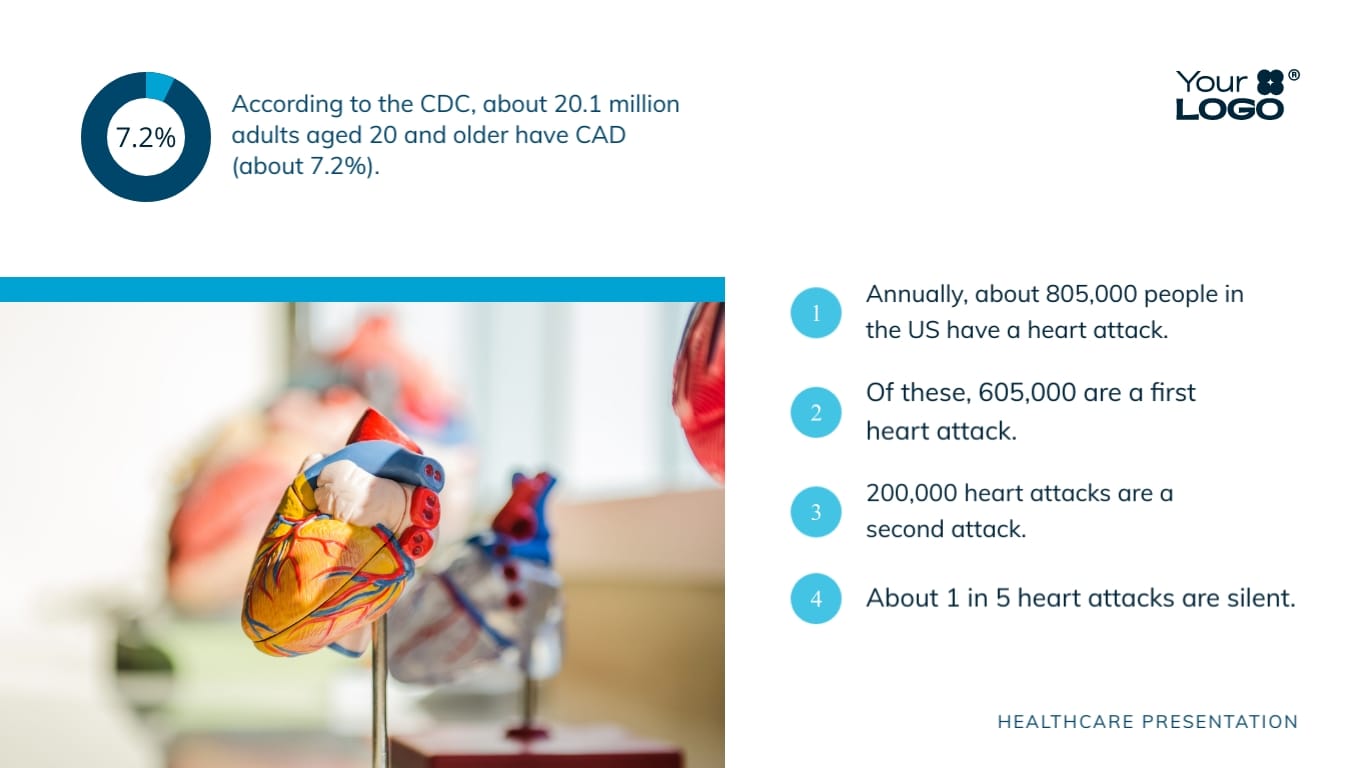 7.2%

According to the CDC, about 20.1 million adults aged 20 and older have CAD (about 7.2%).

Your LOGO ®

1 Annually, about 805,000 people in the US have a heart attack.

2 Of these, 605,000 are a first heart attack.

3 200,000 heart attacks are a second attack.

4 About 1 in 5 heart attacks are silent.

HEALTHCARE PRESENTATION